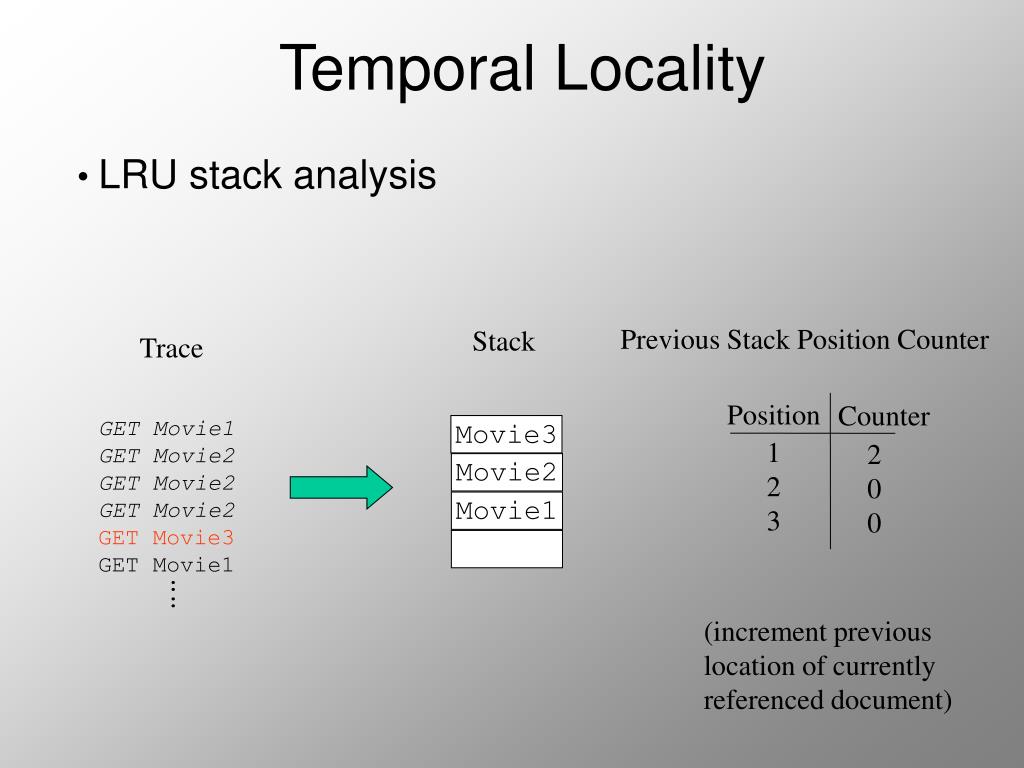 Temporal Locality

• LRU stack analysis

Trace

GET Movie1
GET Movie2
GET Movie2
GET Movie2
GET Movie3
GET Movie1
⋮

Stack

Movie3
Movie2
Movie1

Previous Stack Position Counter

| Position | Counter |
|---|---|
| 1 | 2 |
| 2 | 0 |
| 3 | 0 |

(increment previous location of currently referenced document)